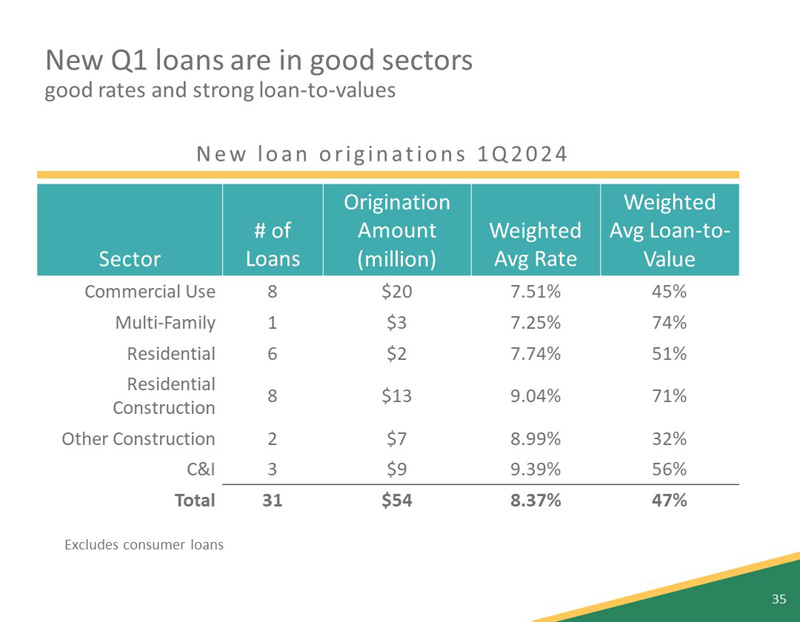 New Q1 loans are in good sectors
good rates and strong loan-to-values

New loan originations 1Q2024

| Sector | # of Loans | Origination Amount (million) | Weighted Avg Rate | Weighted Avg Loan-to-Value |
|---|---|---|---|---|
| Commercial Use | 8 | \$20 | 7.51% | 45% |
| Multi-Family | 1 | \$3 | 7.25% | 74% |
| Residential | 6 | \$2 | 7.74% | 51% |
| Residential Construction | 8 | \$13 | 9.04% | 71% |
| Other Construction | 2 | \$7 | 8.99% | 32% |
| C&I | 3 | \$9 | 9.39% | 56% |
| **Total** | **31** | **\$54** | **8.37%** | **47%** |

Excludes consumer loans

35